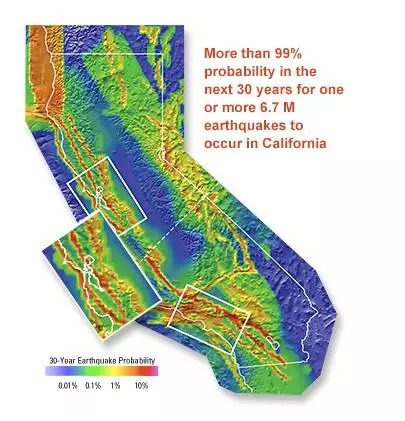 More than 99% probability in the next 30 years for one or more 6.7 M earthquakes to occur in California

30-Year Earthquake Probability

0.01% 0.1% 1% 10%